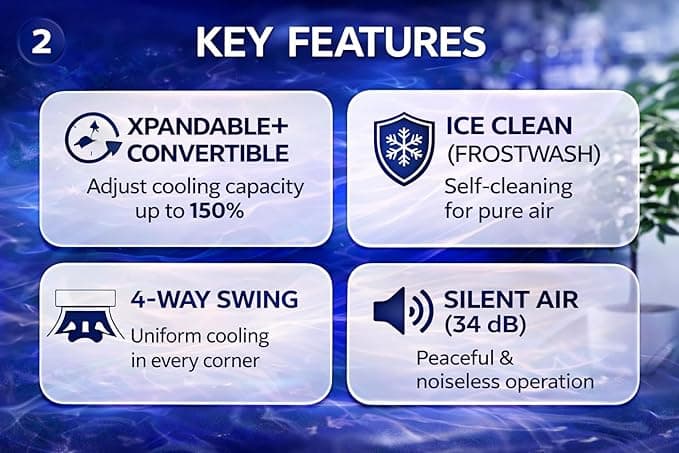 2

KEY FEATURES

XPANDABLE+ CONVERTIBLE
Adjust cooling capacity up to 150%

ICE CLEAN (FROSTWASH)
Self-cleaning for pure air

4-WAY SWING
Uniform cooling in every corner

SILENT AIR (34 dB)
Peaceful & noiseless operation